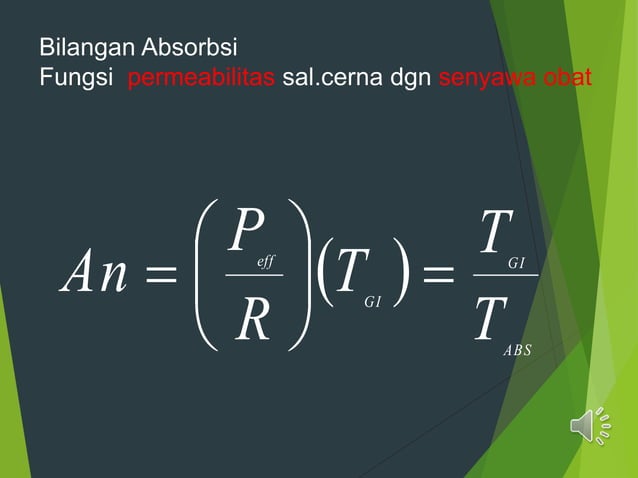 Bilangan Absorbsi
Fungsi permeabilitas sal.cerna dgn senyawa obat

$An = \left(\frac{P_{eff}}{R}\right)\left(T_{GI}\right) = \frac{T_{GI}}{T_{ABS}}$